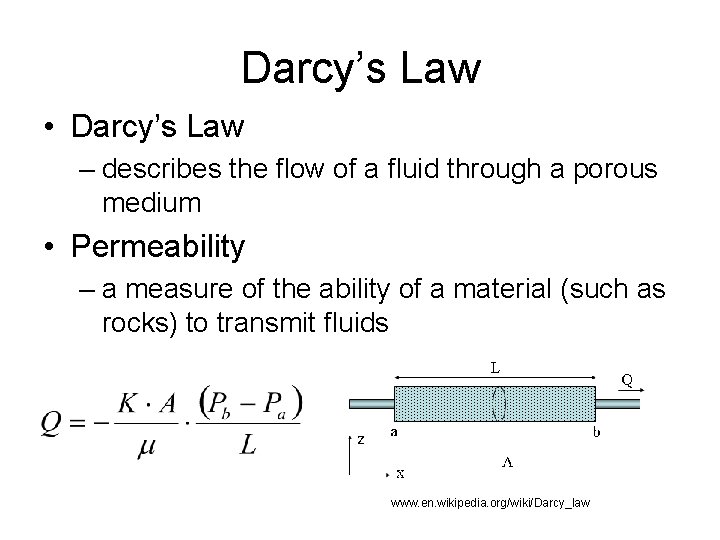 Darcy's Law

• Darcy's Law
– describes the flow of a fluid through a porous medium

• Permeability
– a measure of the ability of a material (such as rocks) to transmit fluids

$Q = -\frac{K \cdot A}{\mu} \cdot \frac{(P_b - P_a)}{L}$

L
Q
a
b
z
x
A

www.en.wikipedia.org/wiki/Darcy_law